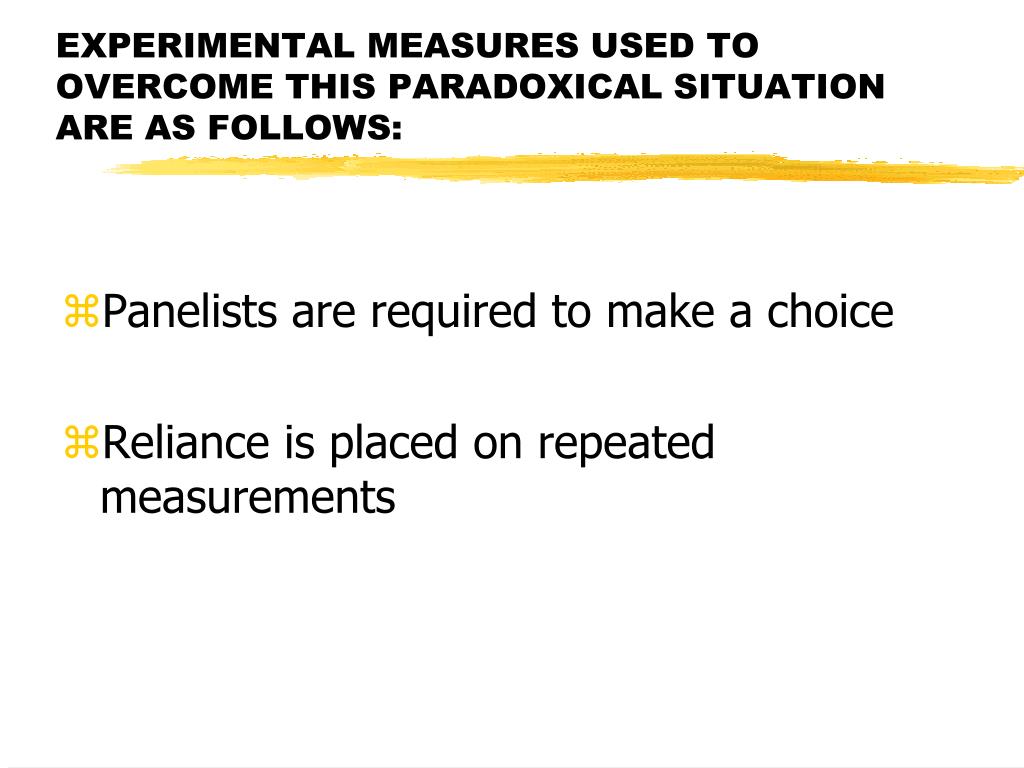 EXPERIMENTAL MEASURES USED TO OVERCOME THIS PARADOXICAL SITUATION ARE AS FOLLOWS:

⌘Panelists are required to make a choice

⌘Reliance is placed on repeated measurements